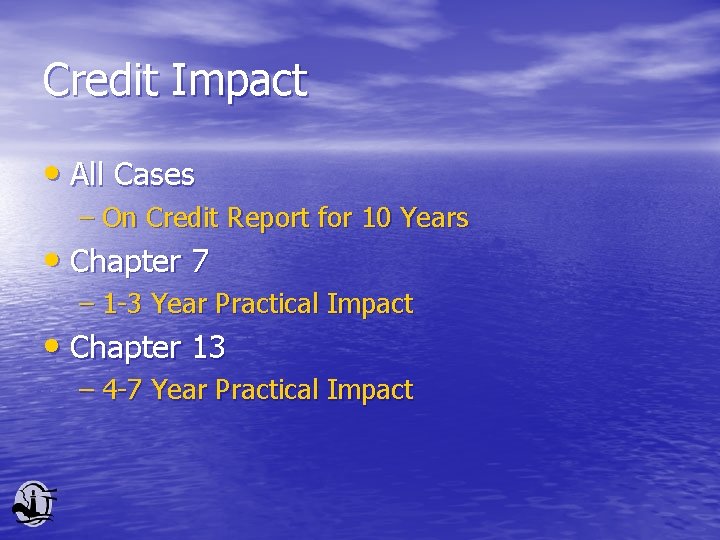 Credit Impact

• All Cases
– On Credit Report for 10 Years

• Chapter 7
– 1-3 Year Practical Impact

• Chapter 13
– 4-7 Year Practical Impact